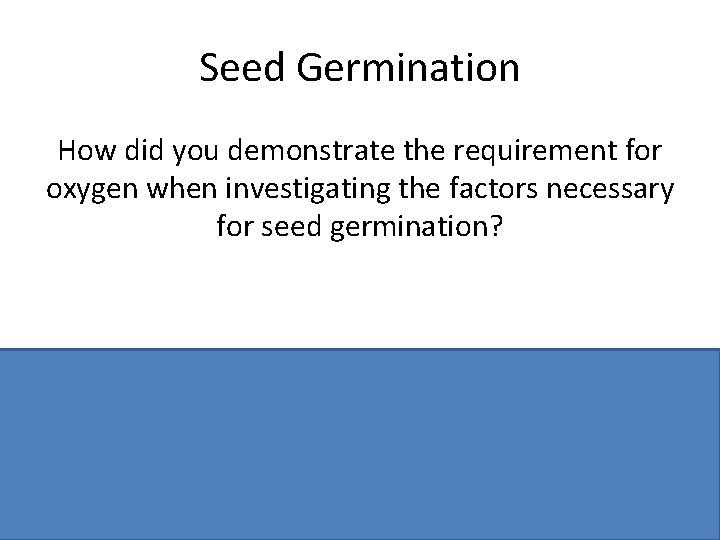 Seed Germination

How did you demonstrate the requirement for oxygen when investigating the factors necessary for seed germination?